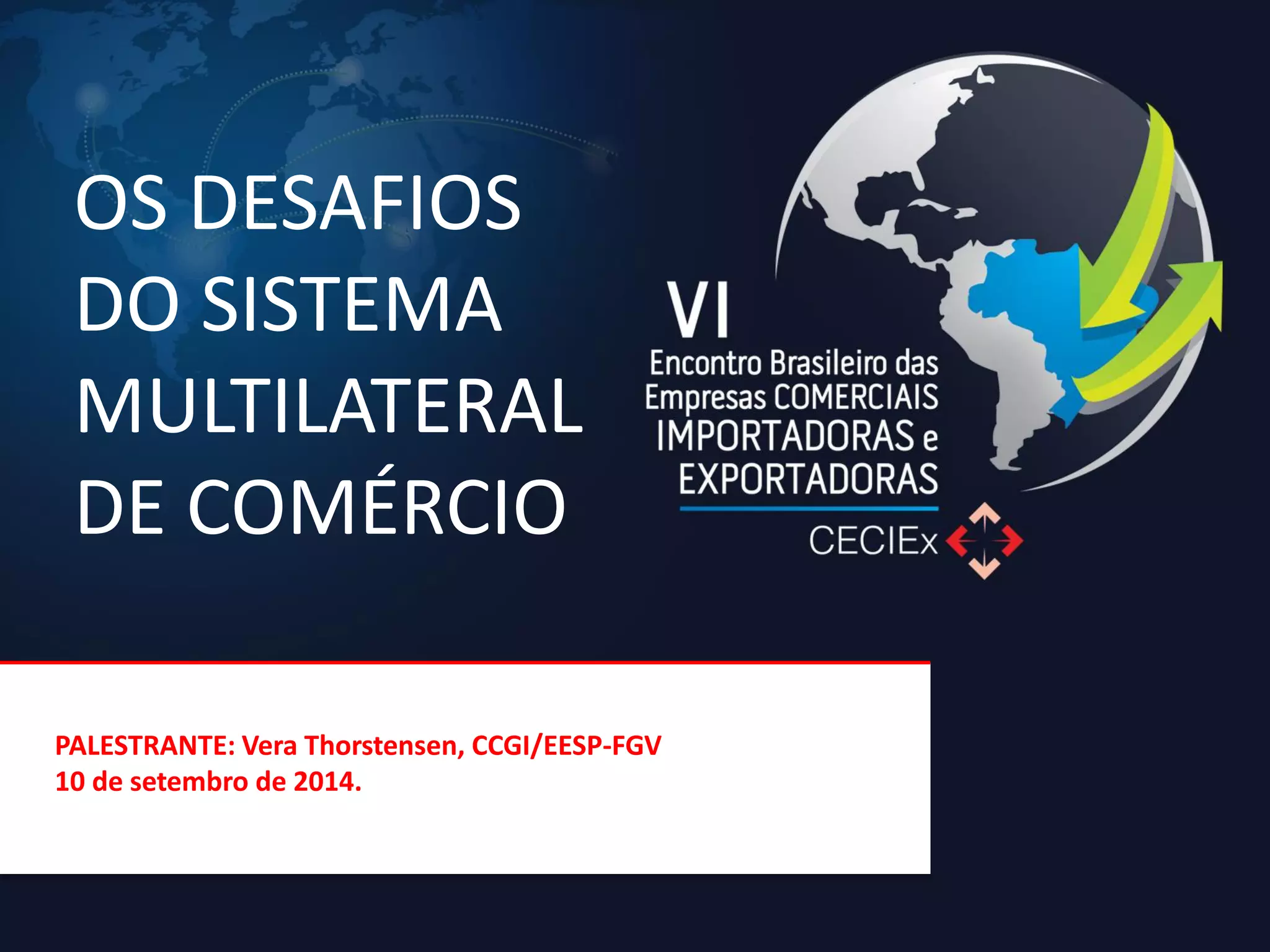 OS DESAFIOS DO SISTEMA MULTILATERAL DE COMÉRCIO

VI
Encontro Brasileiro das Empresas COMERCIAIS IMPORTADORAS e EXPORTADORAS
CECIEx

PALESTRANTE: Vera Thorstensen, CCGI/EESP-FGV
10 de setembro de 2014.